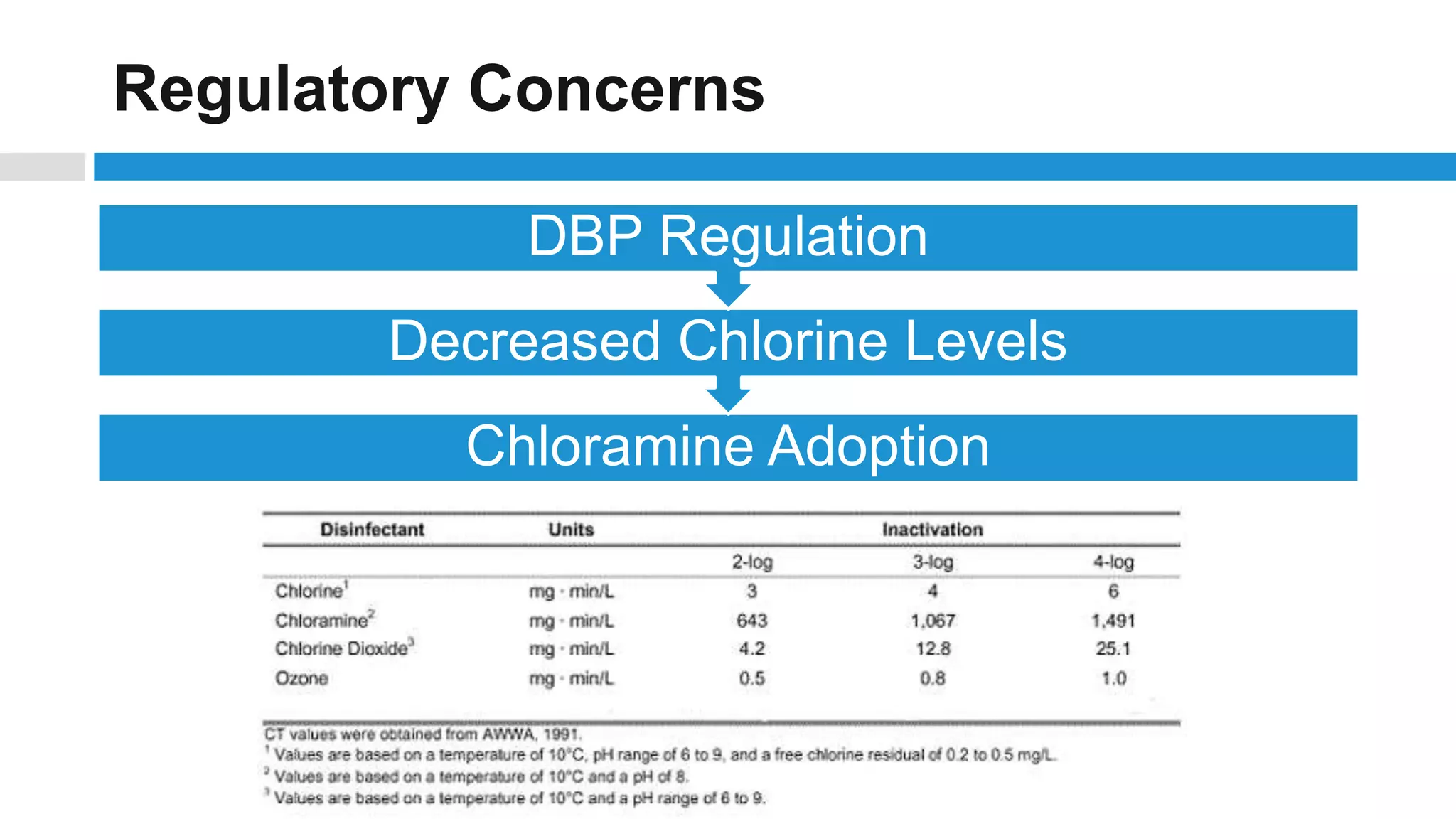 Regulatory Concerns

DBP Regulation

Decreased Chlorine Levels

Chloramine Adoption

| Disinfectant | Units | Inactivation | | |
|---|---|---|---|---|
| | | 2-log | 3-log | 4-log |
| Chlorine$^1$ | mg · min/L | 3 | 4 | 6 |
| Chloramine$^2$ | mg · min/L | 643 | 1,067 | 1,491 |
| Chlorine Dioxide$^3$ | mg · min/L | 4.2 | 12.8 | 25.1 |
| Ozone | mg · min/L | 0.5 | 0.8 | 1.0 |

CT values were obtained from AWWA, 1991.
$^1$ Values are based on a temperature of 10°C, pH range of 6 to 9, and a free chlorine residual of 0.2 to 0.5 mg/L.
$^2$ Values are based on a temperature of 10°C and a pH of 8.
$^3$ Values are based on a temperature of 10°C and a pH range of 6 to 9.